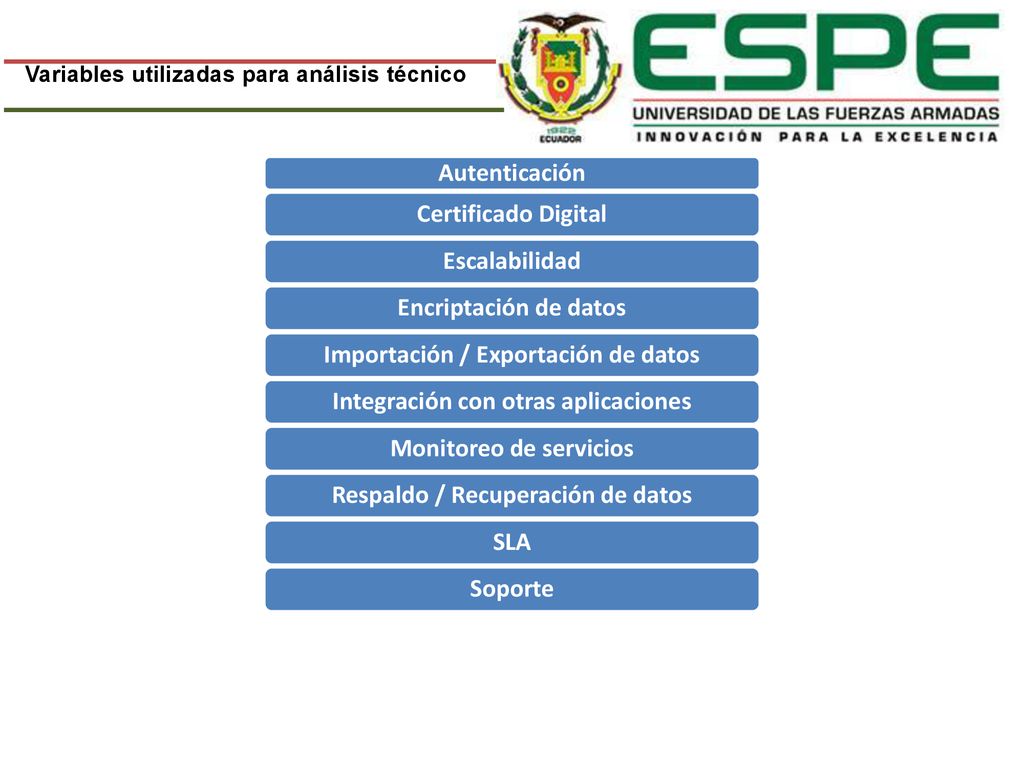 Variables utilizadas para análisis técnico

1922
ECUADOR

ESPE
UNIVERSIDAD DE LAS FUERZAS ARMADAS
INNOVACIÓN PARA LA EXCELENCIA

Autenticación

Certificado Digital

Escalabilidad

Encriptación de datos

Importación / Exportación de datos

Integración con otras aplicaciones

Monitoreo de servicios

Respaldo / Recuperación de datos

SLA

Soporte